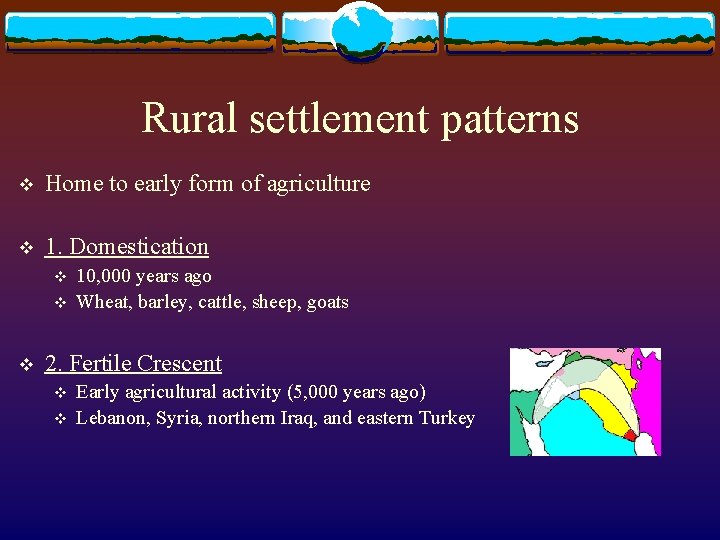 Rural settlement patterns

❖ Home to early form of agriculture

❖ 1. Domestication
  ❖ 10,000 years ago
  ❖ Wheat, barley, cattle, sheep, goats

❖ 2. Fertile Crescent
  ❖ Early agricultural activity (5,000 years ago)
  ❖ Lebanon, Syria, northern Iraq, and eastern Turkey